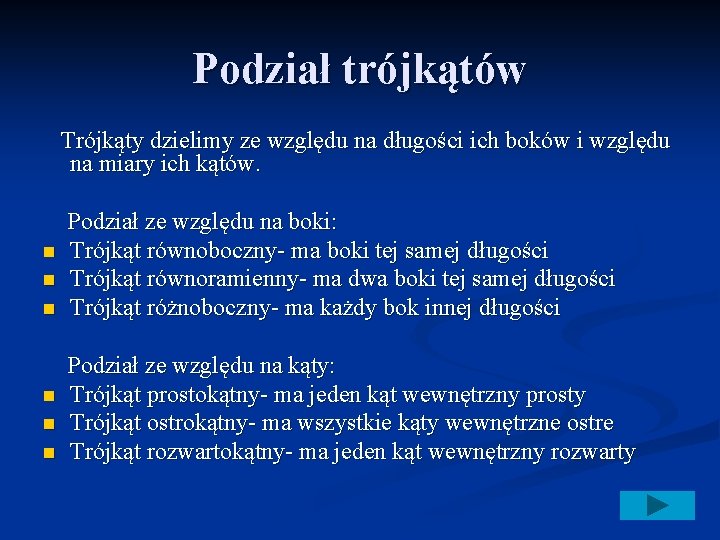 Podział trójkątów

Trójkąty dzielimy ze względu na długości ich boków i względu na miary ich kątów.

Podział ze względu na boki:
- Trójkąt równoboczny- ma boki tej samej długości
- Trójkąt równoramienny- ma dwa boki tej samej długości
- Trójkąt różnoboczny- ma każdy bok innej długości

Podział ze względu na kąty:
- Trójkąt prostokątny- ma jeden kąt wewnętrzny prosty
- Trójkąt ostrokątny- ma wszystkie kąty wewnętrzne ostre
- Trójkąt rozwartokątny- ma jeden kąt wewnętrzny rozwarty